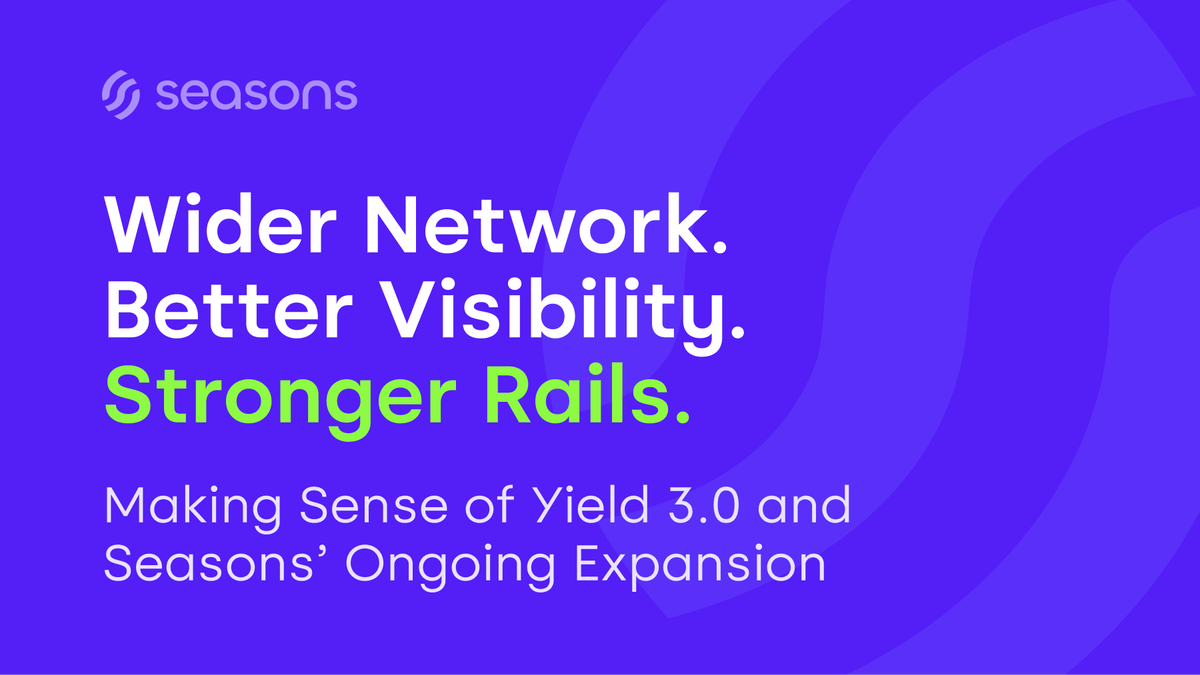 seasons

Wider Network.
Better Visibility.
Stronger Rails.

Making Sense of Yield 3.0 and Seasons' Ongoing Expansion